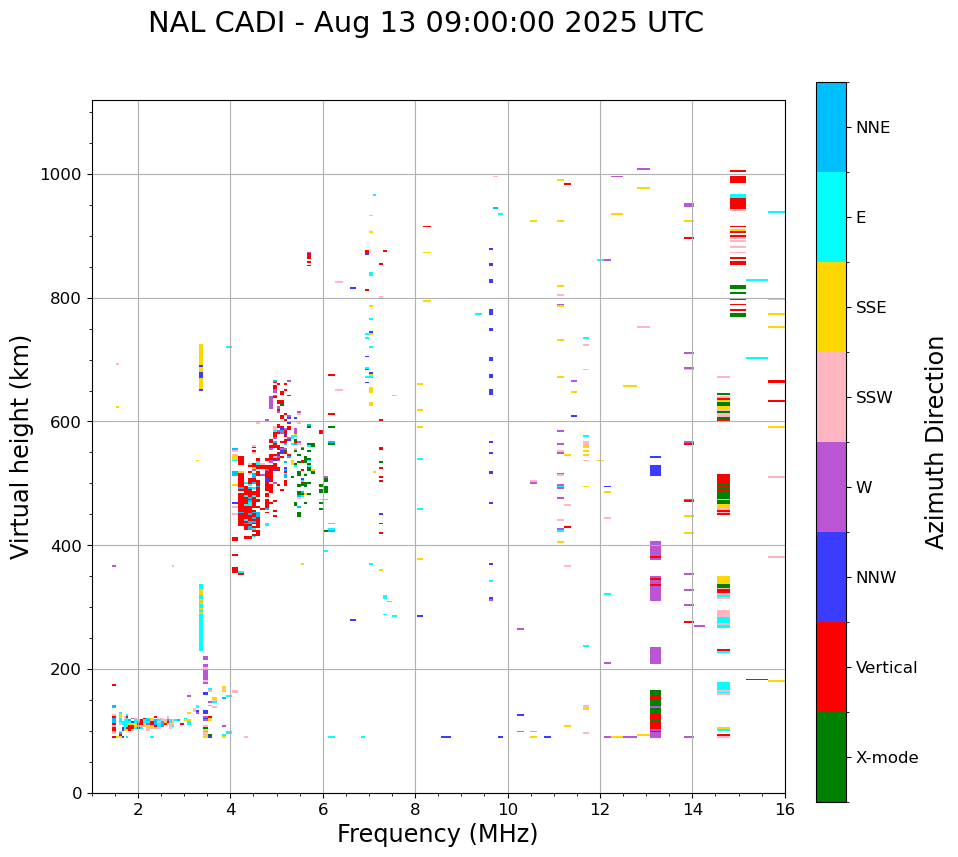 NAL CADI - Aug 13 09:00:00 2025 UTC

Virtual height (km)

1000
800
600
400
200
0

2
4
6
8
10
12
14
16

Frequency (MHz)

NNE
E
SSE
SSW
W
NNW
Vertical
X-mode

Azimuth Direction